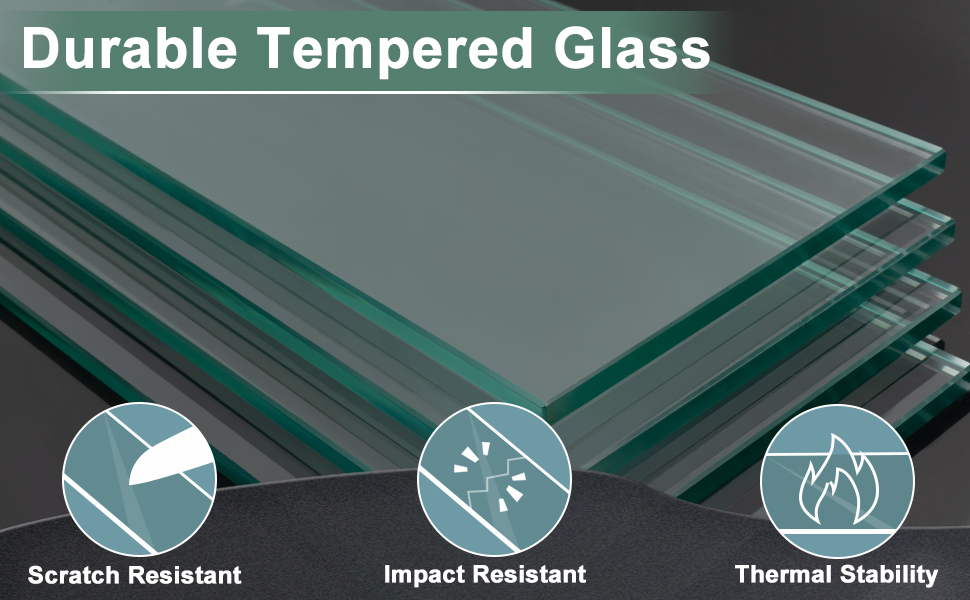 Durable Tempered Glass

Scratch Resistant

Impact Resistant

Thermal Stability